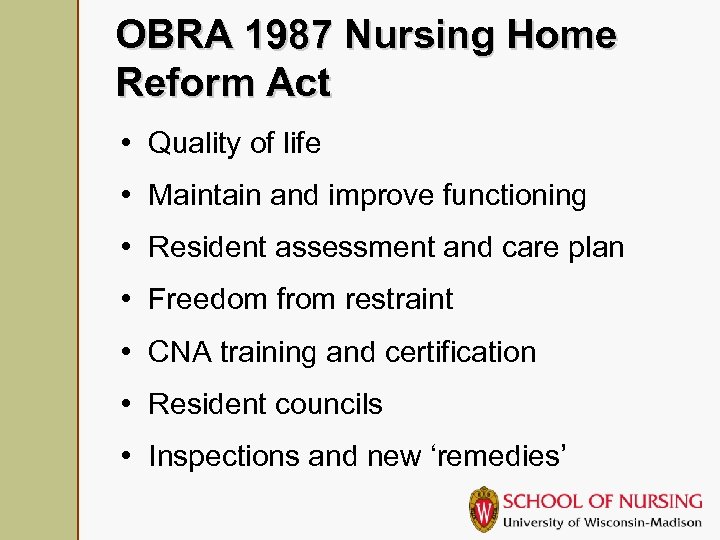 OBRA 1987 Nursing Home Reform Act

• Quality of life
• Maintain and improve functioning
• Resident assessment and care plan
• Freedom from restraint
• CNA training and certification
• Resident councils
• Inspections and new ‘remedies’

W SCHOOL OF NURSING
University of Wisconsin-Madison